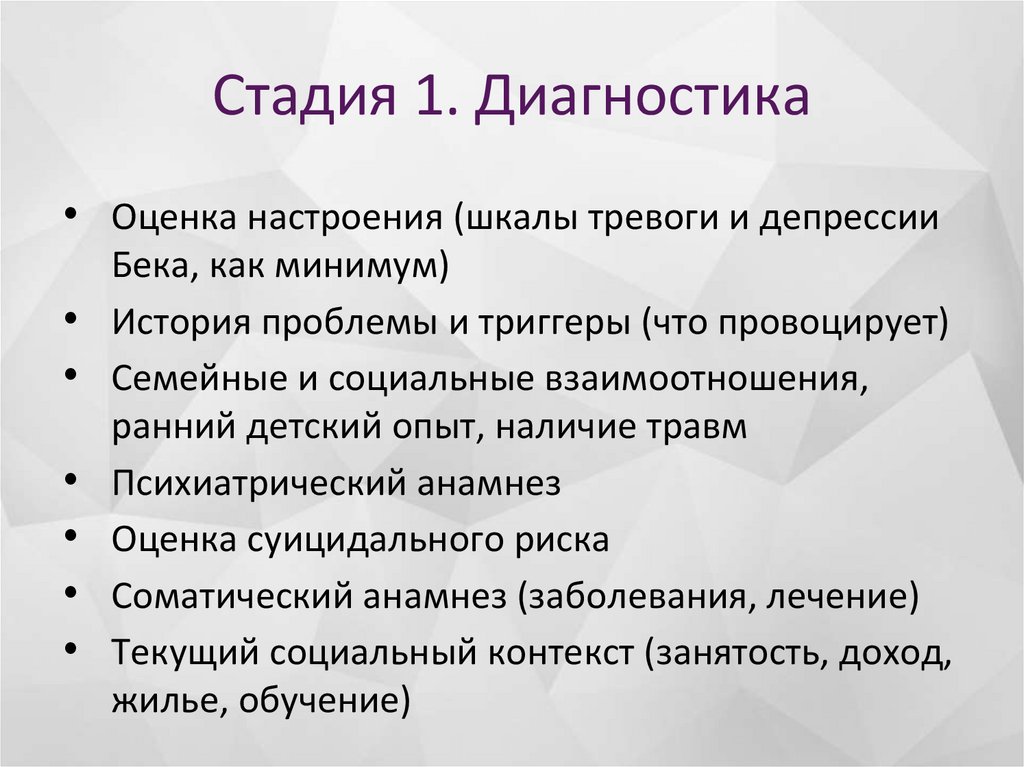 Стадия 1. Диагностика

• Оценка настроения (шкалы тревоги и депрессии Бека, как минимум)
• История проблемы и триггеры (что провоцирует)
• Семейные и социальные взаимоотношения, ранний детский опыт, наличие травм
• Психиатрический анамнез
• Оценка суицидального риска
• Соматический анамнез (заболевания, лечение)
• Текущий социальный контекст (занятость, доход, жилье, обучение)